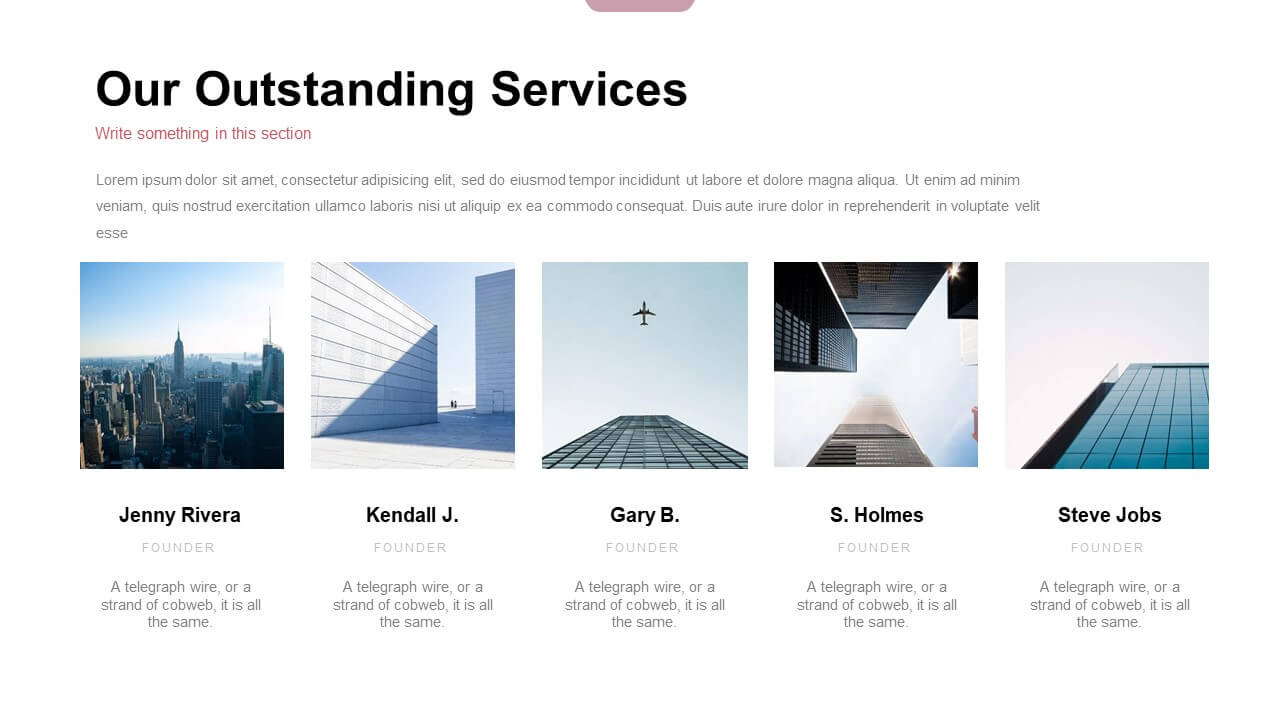 Our Outstanding Services

Write something in this section

Lorem ipsum dolor sit amet, consectetur adipisicing elit, sed do eiusmod tempor incididunt ut labore et dolore magna aliqua. Ut enim ad minim veniam, quis nostrud exercitation ullamco laboris nisi ut aliquip ex ea commodo consequat. Duis aute irure dolor in reprehenderit in voluptate velit esse

Jenny Rivera

FOUNDER

A telegraph wire, or a strand of cobweb, it is all the same.

Kendall J.

FOUNDER

A telegraph wire, or a strand of cobweb, it is all the same.

Gary B.

FOUNDER

A telegraph wire, or a strand of cobweb, it is all the same.

S. Holmes

FOUNDER

A telegraph wire, or a strand of cobweb, it is all the same.

Steve Jobs

FOUNDER

A telegraph wire, or a strand of cobweb, it is all the same.